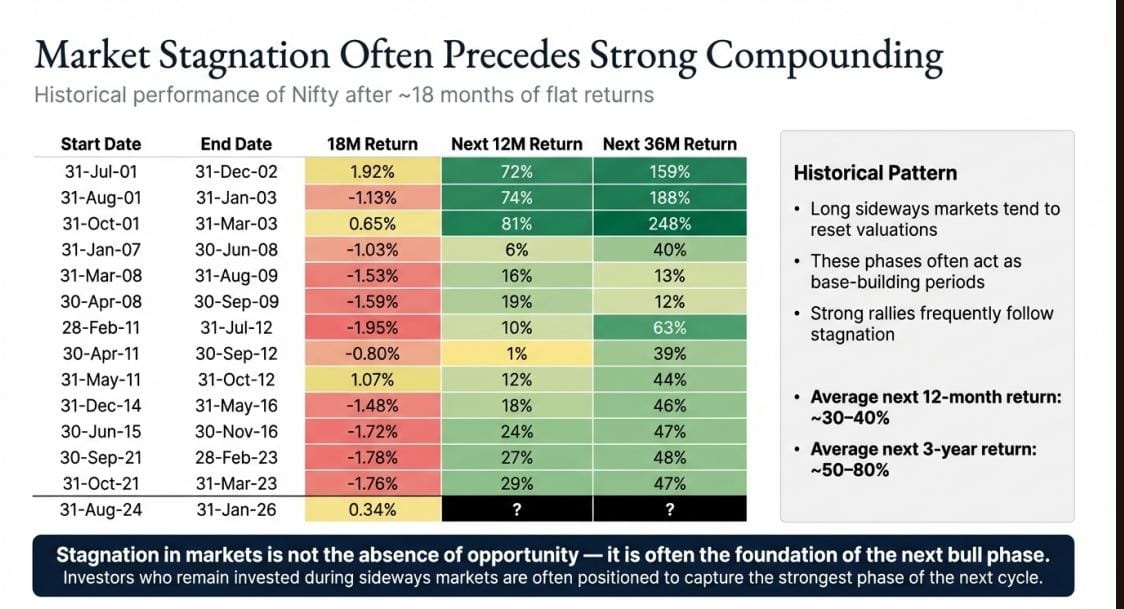 Market Stagnation Often Precedes Strong Compounding

Historical performance of Nifty after ~18 months of flat returns

| Start Date | End Date | 18M Return | Next 12M Return | Next 36M Return |
|---|---|---|---|---|
| 31-Jul-01 | 31-Dec-02 | 1.92% | 72% | 159% |
| 31-Aug-01 | 31-Jan-03 | -1.13% | 74% | 188% |
| 31-Oct-01 | 31-Mar-03 | 0.65% | 81% | 248% |
| 31-Jan-07 | 30-Jun-08 | -1.03% | 6% | 40% |
| 31-Mar-08 | 31-Aug-09 | -1.53% | 16% | 13% |
| 30-Apr-08 | 30-Sep-09 | -1.59% | 19% | 12% |
| 28-Feb-11 | 31-Jul-12 | -1.95% | 10% | 63% |
| 30-Apr-11 | 30-Sep-12 | -0.80% | 1% | 39% |
| 31-May-11 | 31-Oct-12 | 1.07% | 12% | 44% |
| 31-Dec-14 | 31-May-16 | -1.48% | 18% | 46% |
| 30-Jun-15 | 30-Nov-16 | -1.72% | 24% | 47% |
| 30-Sep-21 | 28-Feb-23 | -1.78% | 27% | 48% |
| 31-Oct-21 | 31-Mar-23 | -1.76% | 29% | 47% |
| 31-Aug-24 | 31-Jan-26 | 0.34% | ? | ? |

Historical Pattern

• Long sideways markets tend to reset valuations

• These phases often act as base-building periods

• Strong rallies frequently follow stagnation

• Average next 12-month return: ~30–40%

• Average next 3-year return: ~50–80%

Stagnation in markets is not the absence of opportunity — it is often the foundation of the next bull phase.

Investors who remain invested during sideways markets are often positioned to capture the strongest phase of the next cycle.